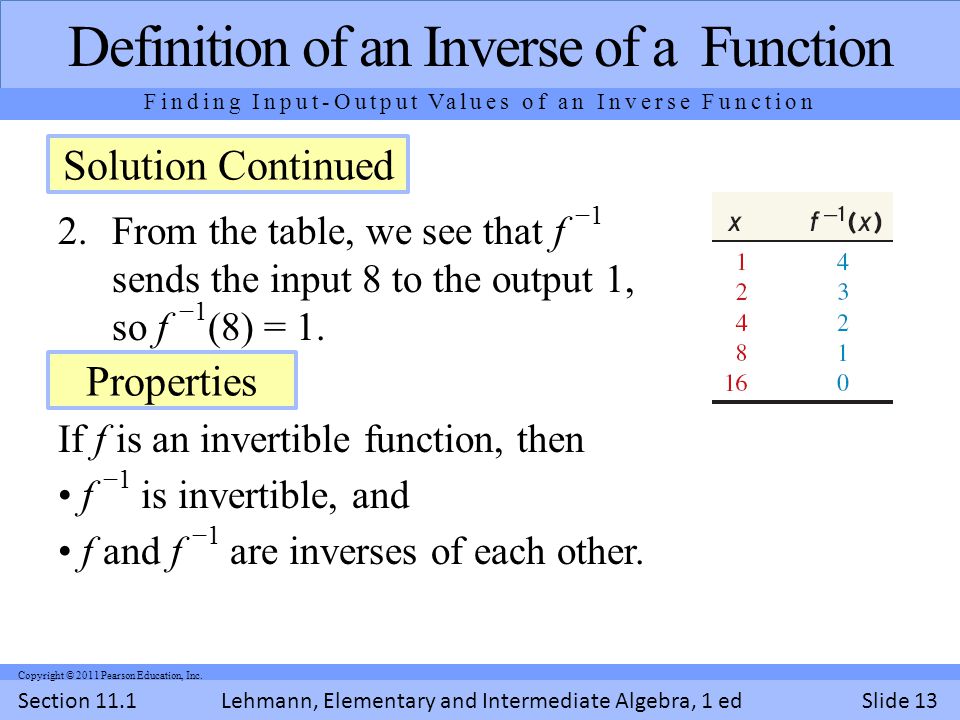 Definition of an Inverse of a Function

Finding Input-Output Values of an Inverse Function

Solution Continued

2. From the table, we see that $f^{-1}$ sends the input 8 to the output 1, so $f^{-1}(8) = 1$.

| $x$ | $f^{-1}(x)$ |
|---|---|
| 1 | 4 |
| 2 | 3 |
| 4 | 2 |
| 8 | 1 |
| 16 | 0 |

Properties

If $f$ is an invertible function, then

• $f^{-1}$ is invertible, and

• $f$ and $f^{-1}$ are inverses of each other.

Copyright © 2011 Pearson Education, Inc.

Section 11.1 Lehmann, Elementary and Intermediate Algebra, 1 ed Slide 13